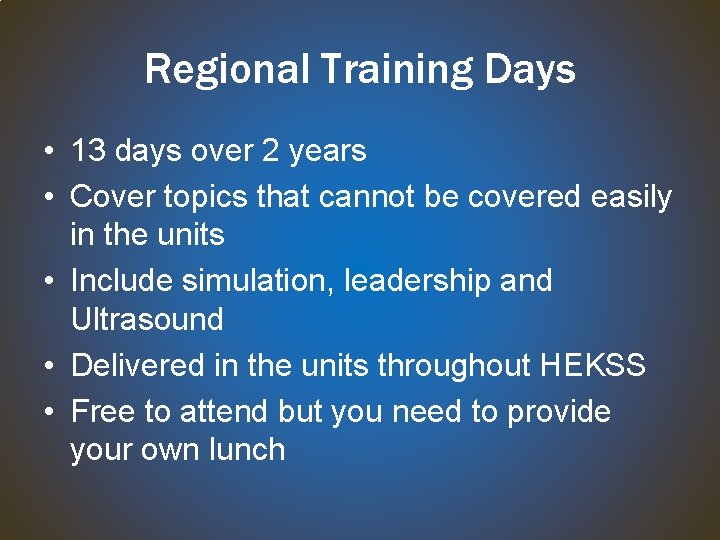 Regional Training Days

• 13 days over 2 years
• Cover topics that cannot be covered easily in the units
• Include simulation, leadership and Ultrasound
• Delivered in the units throughout HEKSS
• Free to attend but you need to provide your own lunch